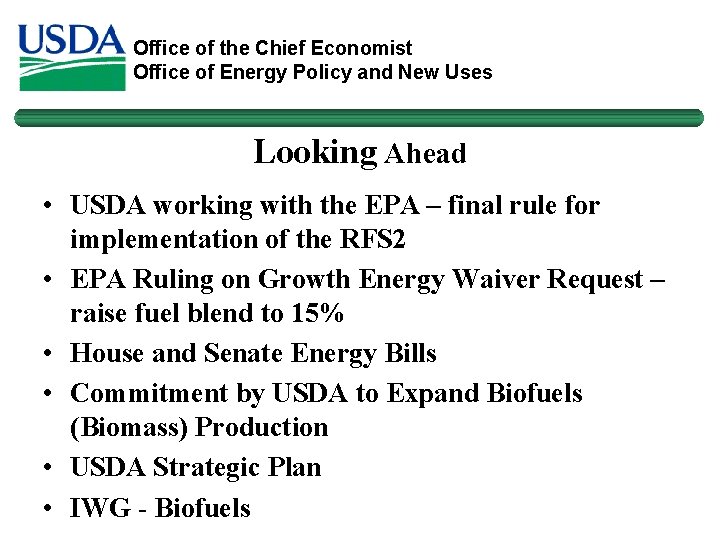 USDA
Office of the Chief Economist
Office of Energy Policy and New Uses

Looking Ahead

• USDA working with the EPA – final rule for implementation of the RFS2
• EPA Ruling on Growth Energy Waiver Request – raise fuel blend to 15%
• House and Senate Energy Bills
• Commitment by USDA to Expand Biofuels (Biomass) Production
• USDA Strategic Plan
• IWG - Biofuels